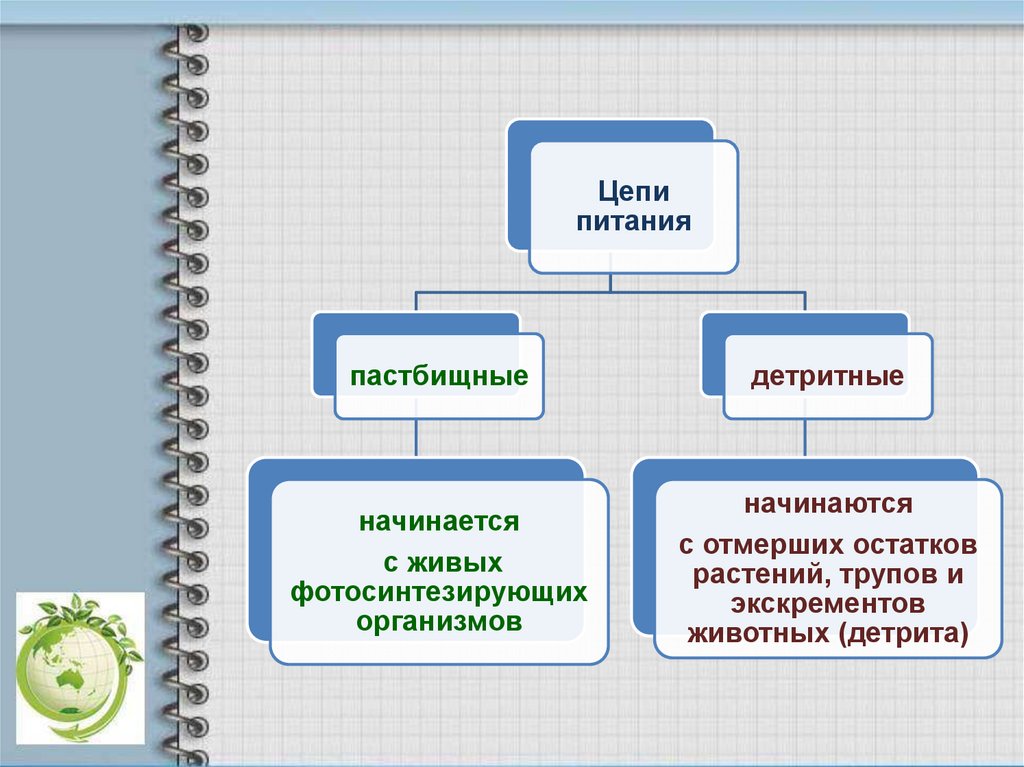 Цепи питания

пастбищные

детритные

начинается
с живых фотосинтезирующих организмов

начинаются
с отмерших остатков растений, трупов и экскрементов животных (детрита)